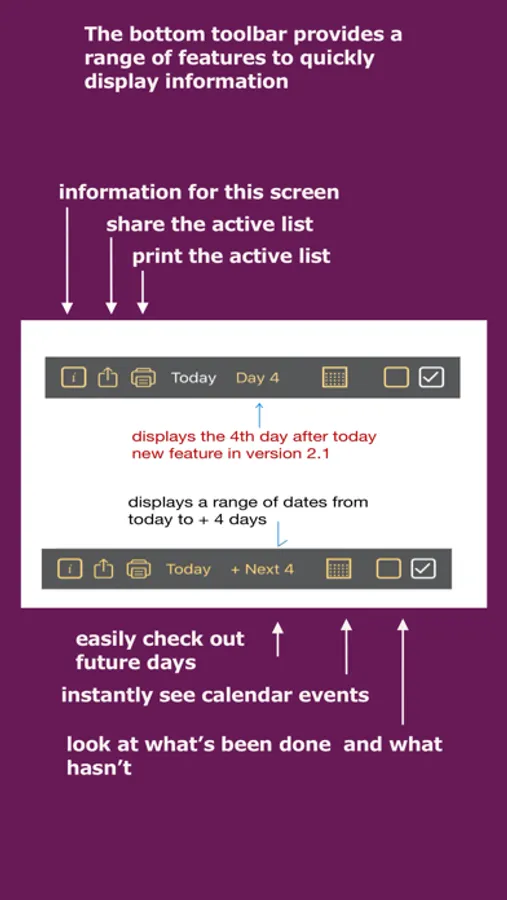 The bottom toolbar provides a range of features to quickly display information

information for this screen

share the active list

print the active list

i Today Day 4

displays the 4th day after today
new feature in version 2.1

displays a range of dates from today to + 4 days

i Today + Next 4

easily check out future days

instantly see calendar events

look at what's been done and what hasn't